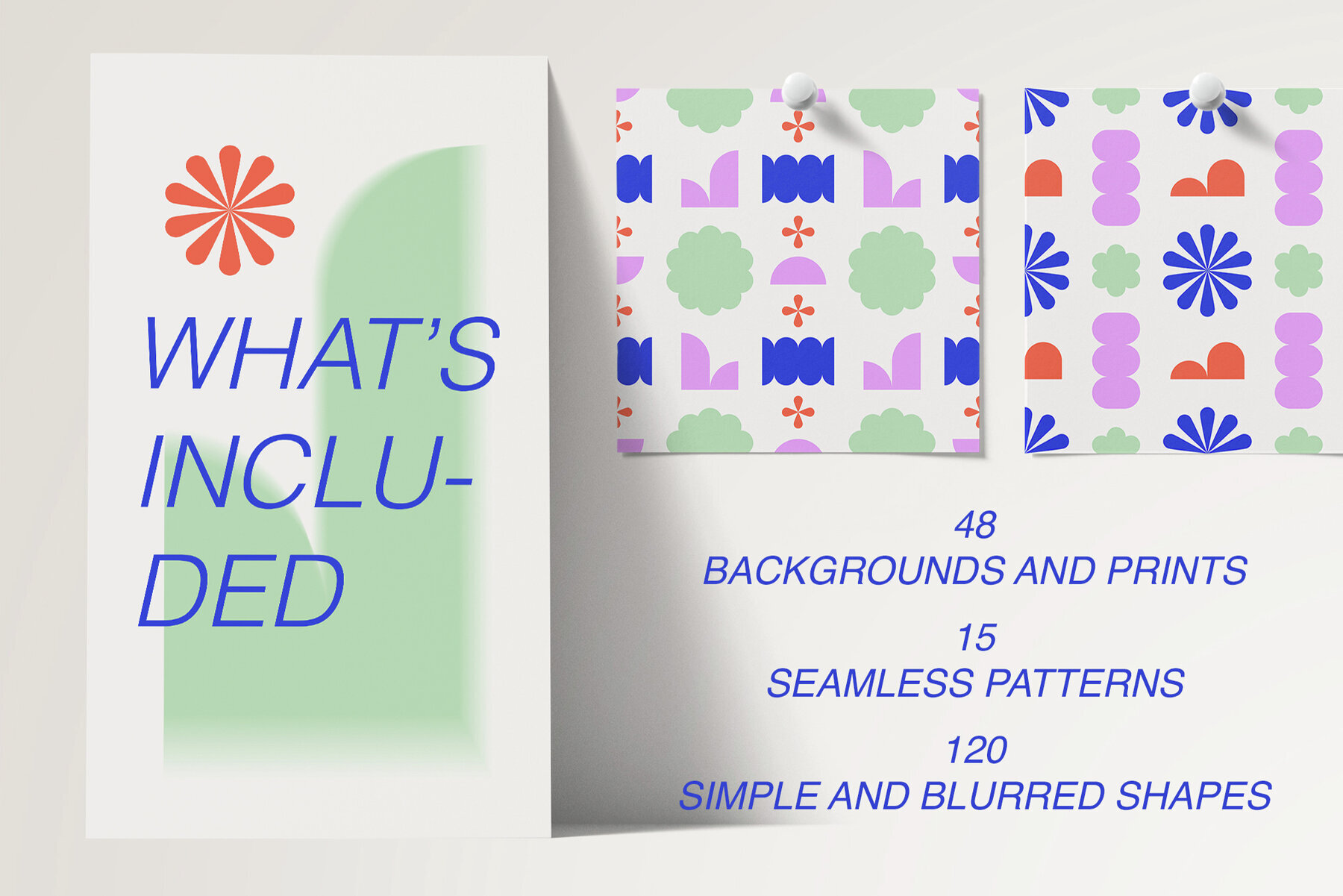 WHAT'S INCLUDED

48
BACKGROUNDS AND PRINTS

15
SEAMLESS PATTERNS

120
SIMPLE AND BLURRED SHAPES